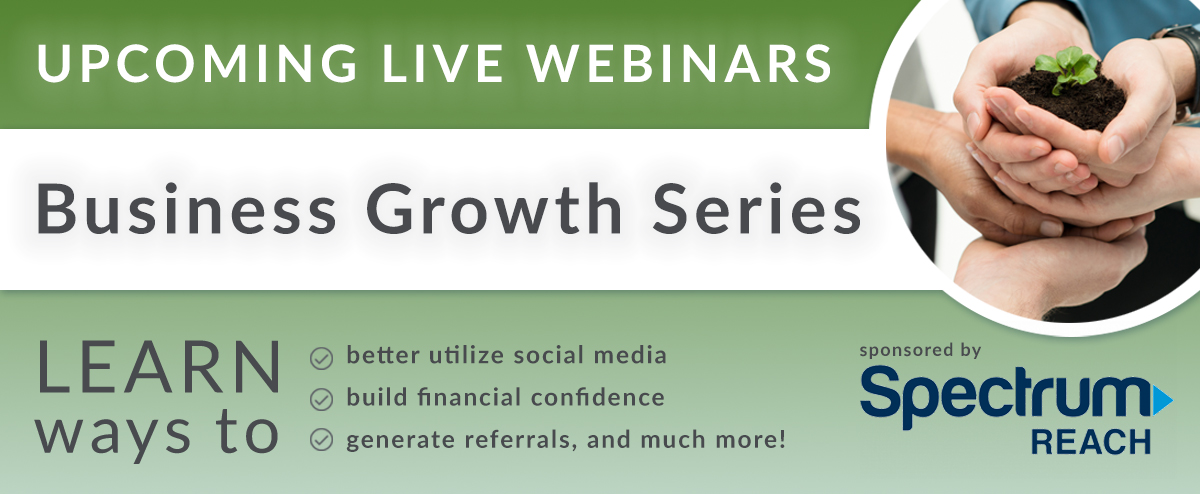 UPCOMING LIVE WEBINARS

Business Growth Series

LEARN ways to

better utilize social media
build financial confidence
generate referrals, and much more!

sponsored by
Spectrum
REACH